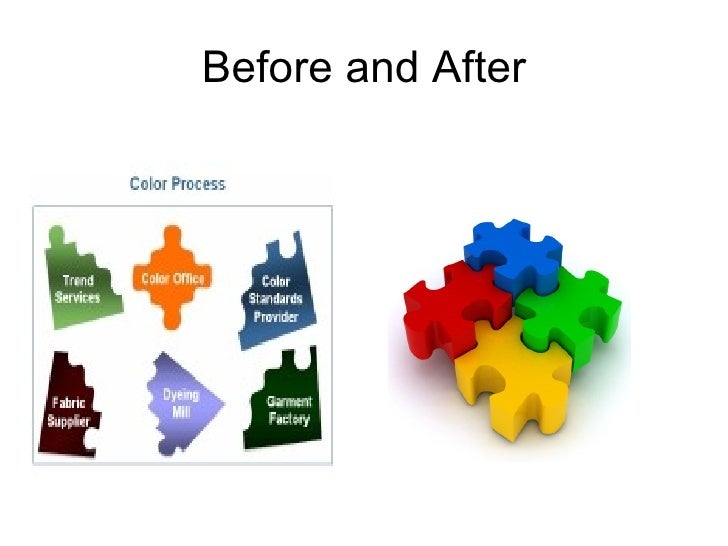 Before and After

Color Process

Trend Services

Color Office

Color Standards Provider

Fabric Supplier

Dyeing Mill

Garment Factory